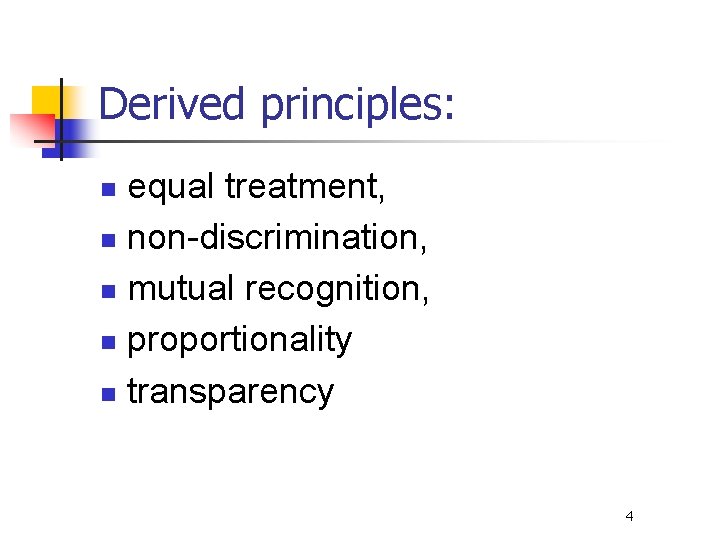 Derived principles:

- equal treatment,
- non-discrimination,
- mutual recognition,
- proportionality
- transparency

4